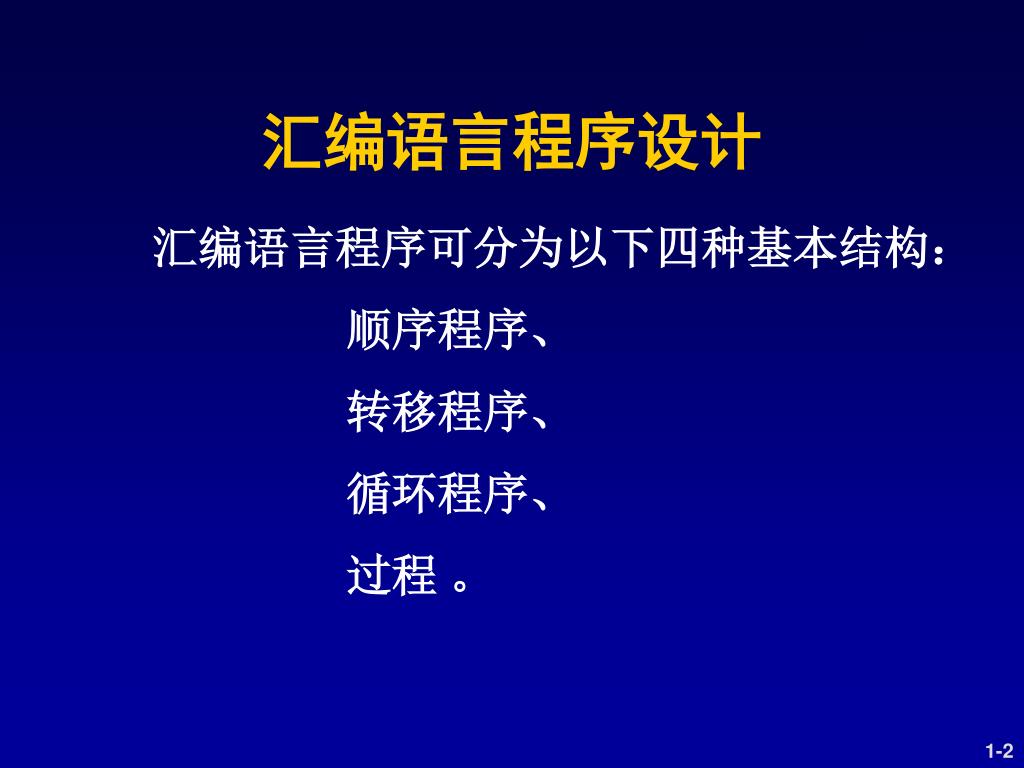 汇编语言程序设计

汇编语言程序可分为以下四种基本结构：

顺序程序、

转移程序、

循环程序、

过程 。

1-2